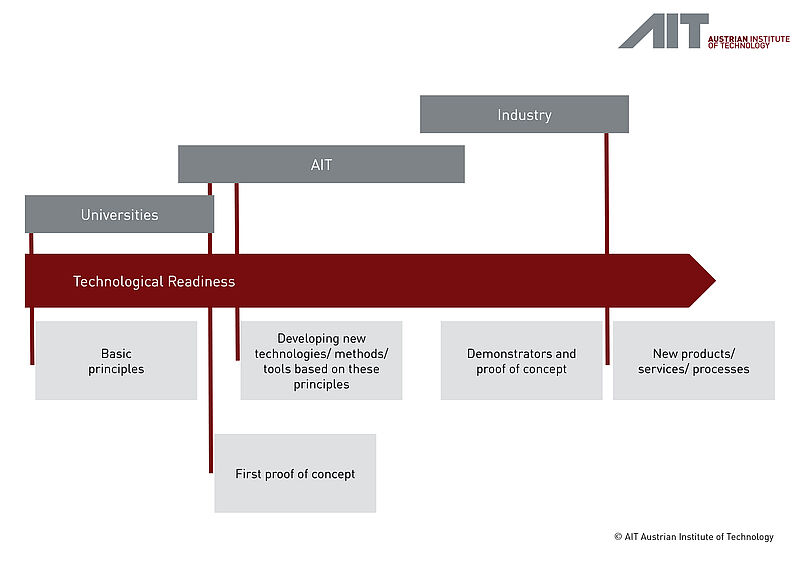 AIT AUSTRIAN INSTITUTE OF TECHNOLOGY

Industry

AIT

Universities

Technological Readiness

Basic principles

Developing new technologies/ methods/ tools based on these principles

Demonstrators and proof of concept

New products/ services/ processes

First proof of concept

© AIT Austrian Institute of Technology